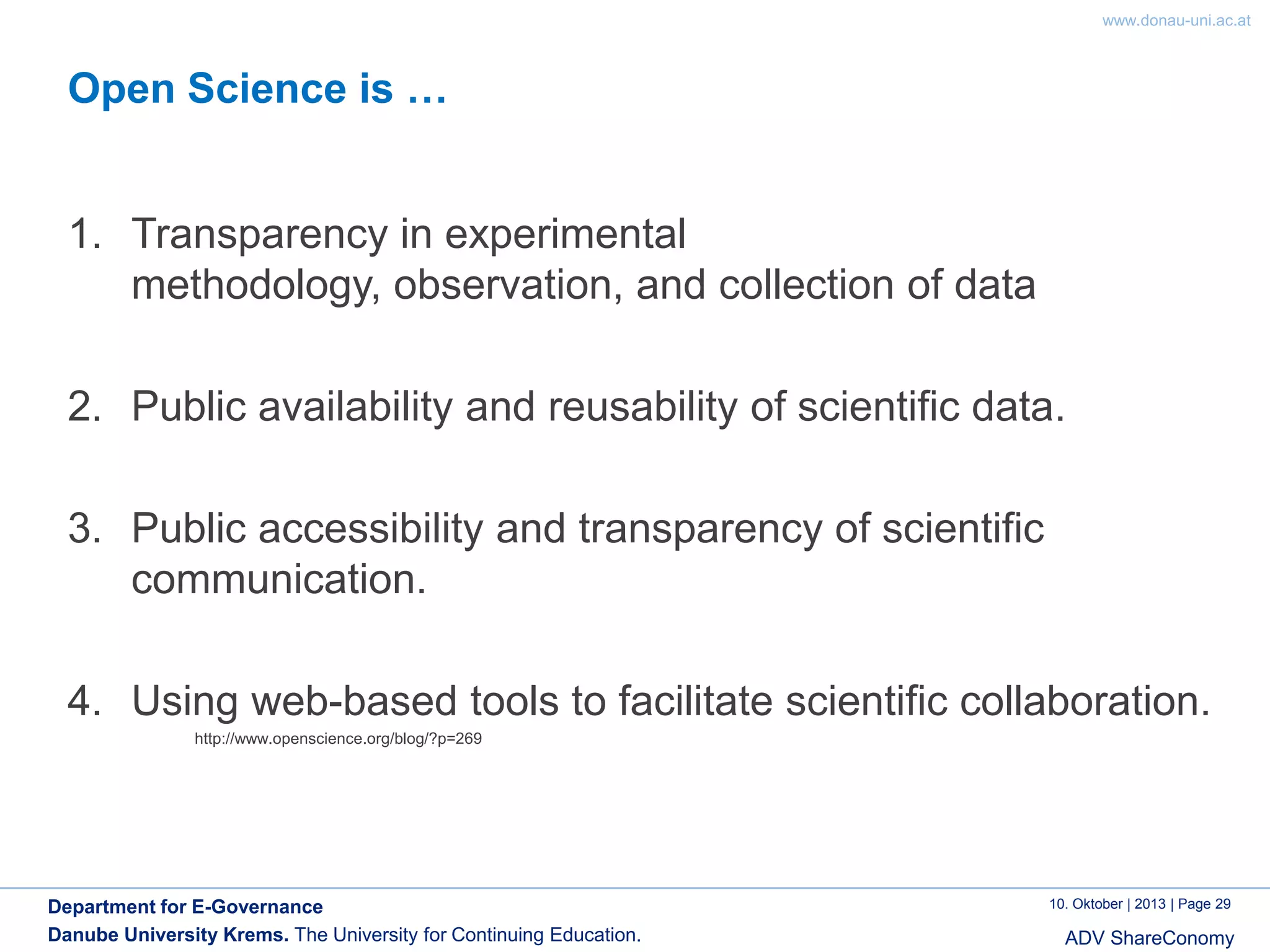 www.donau-uni.ac.at

Open Science is …

1. Transparency in experimental methodology, observation, and collection of data

2. Public availability and reusability of scientific data.

3. Public accessibility and transparency of scientific communication.

4. Using web-based tools to facilitate scientific collaboration.

http://www.openscience.org/blog/?p=269

Department for E-Governance
Danube University Krems. The University for Continuing Education.

10. Oktober | 2013 | Page 29
ADV ShareConomy